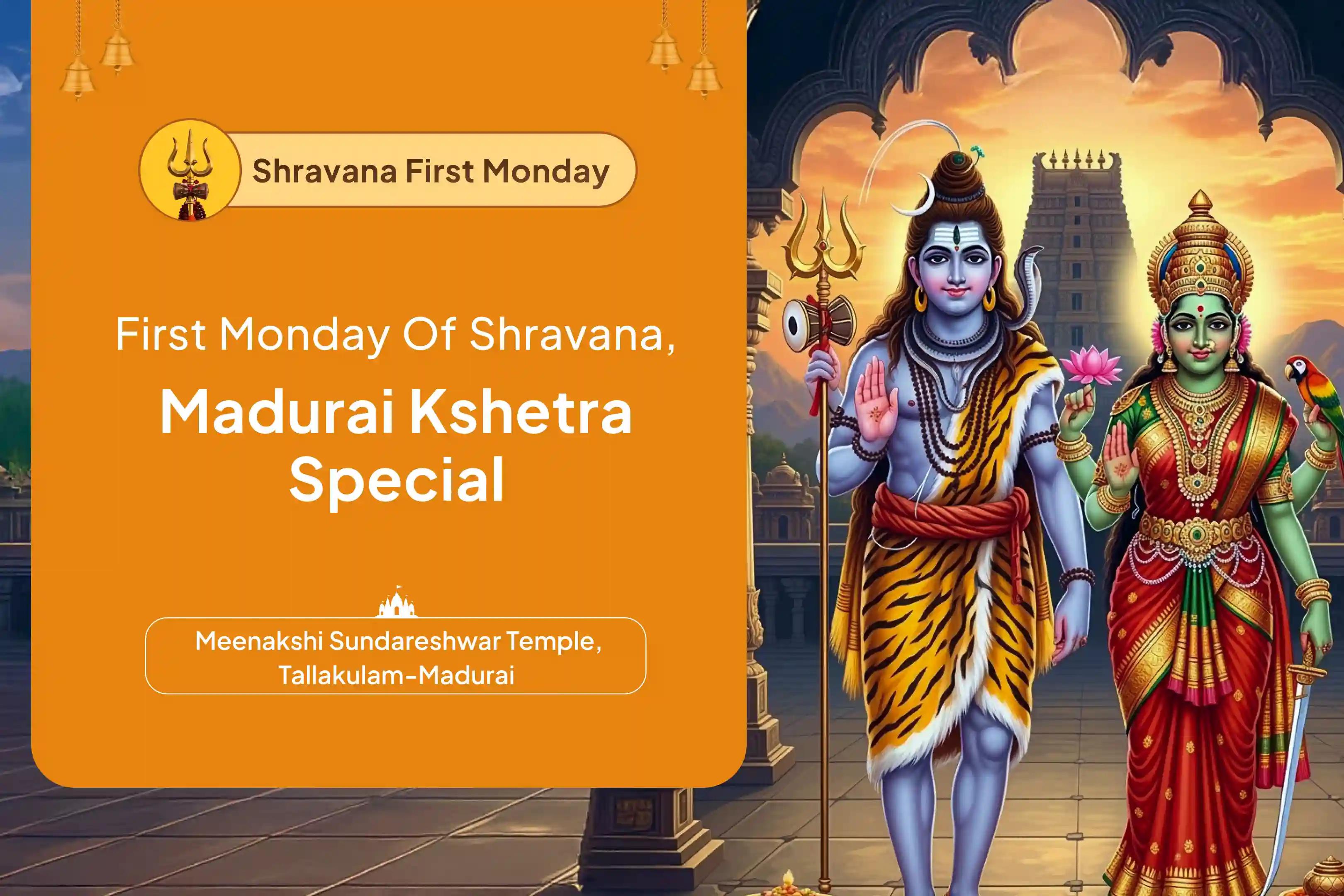 Shravana First Monday

First Monday Of Shravana,

Madurai Kshetra Special

Meenakshi Sundareshwar Temple, Tallakulam-Madurai